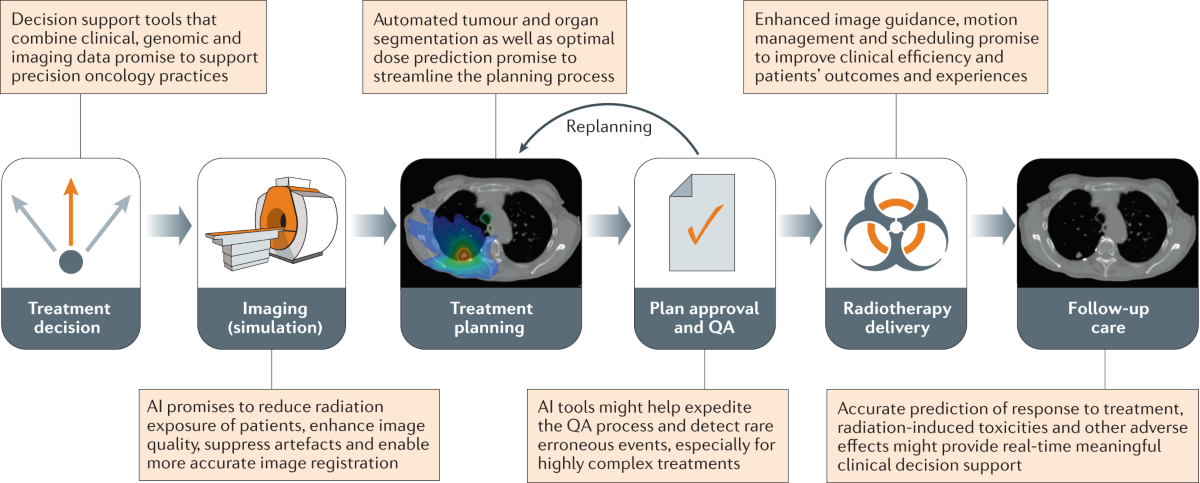 Decision support tools that combine clinical, genomic and imaging data promise to support precision oncology practices

Automated tumour and organ segmentation as well as optimal dose prediction promise to streamline the planning process

Enhanced image guidance, motion management and scheduling promise to improve clinical efficiency and patients' outcomes and experiences

Replanning

Treatment decision

Imaging (simulation)

Treatment planning

Plan approval and QA

Radiotherapy delivery

Follow-up care

AI promises to reduce radiation exposure of patients, enhance image quality, suppress artefacts and enable more accurate image registration

AI tools might help expedite the QA process and detect rare erroneous events, especially for highly complex treatments

Accurate prediction of response to treatment, radiation-induced toxicities and other adverse effects might provide real-time meaningful clinical decision support